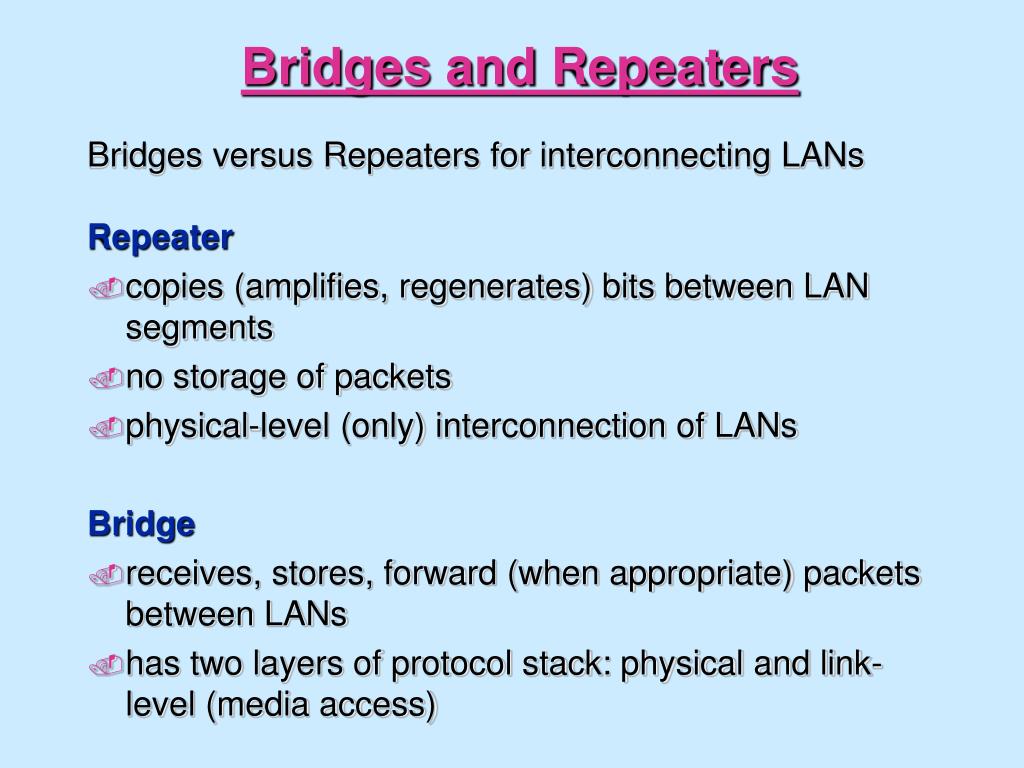 Bridges and Repeaters

Bridges versus Repeaters for interconnecting LANs

Repeater

copies (amplifies, regenerates) bits between LAN segments

no storage of packets

physical-level (only) interconnection of LANs

Bridge

receives, stores, forward (when appropriate) packets between LANs

has two layers of protocol stack: physical and link-level (media access)